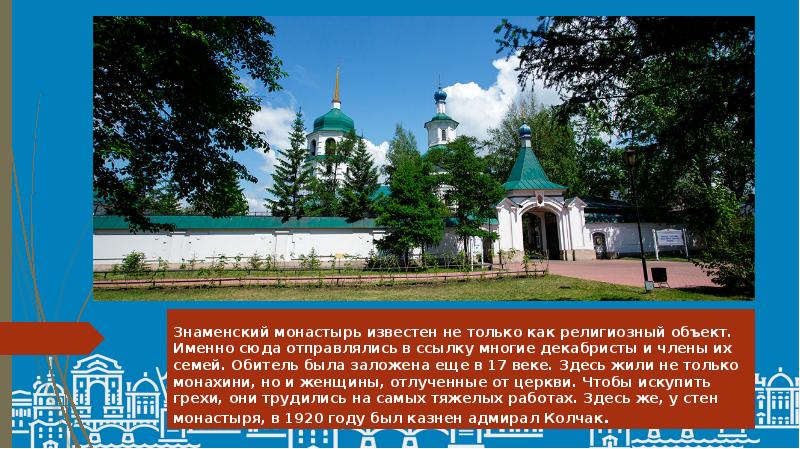 Знаменский монастырь известен не только как религиозный объект. Именно сюда отправлялись в ссылку многие декабристы и члены их семей. Обитель была заложена еще в 17 веке. Здесь жили не только монахини, но и женщины, отлученные от церкви. Чтобы искупить грехи, они трудились на самых тяжелых работах. Здесь же, у стен монастыря, в 1920 году был казнен адмирал Колчак.